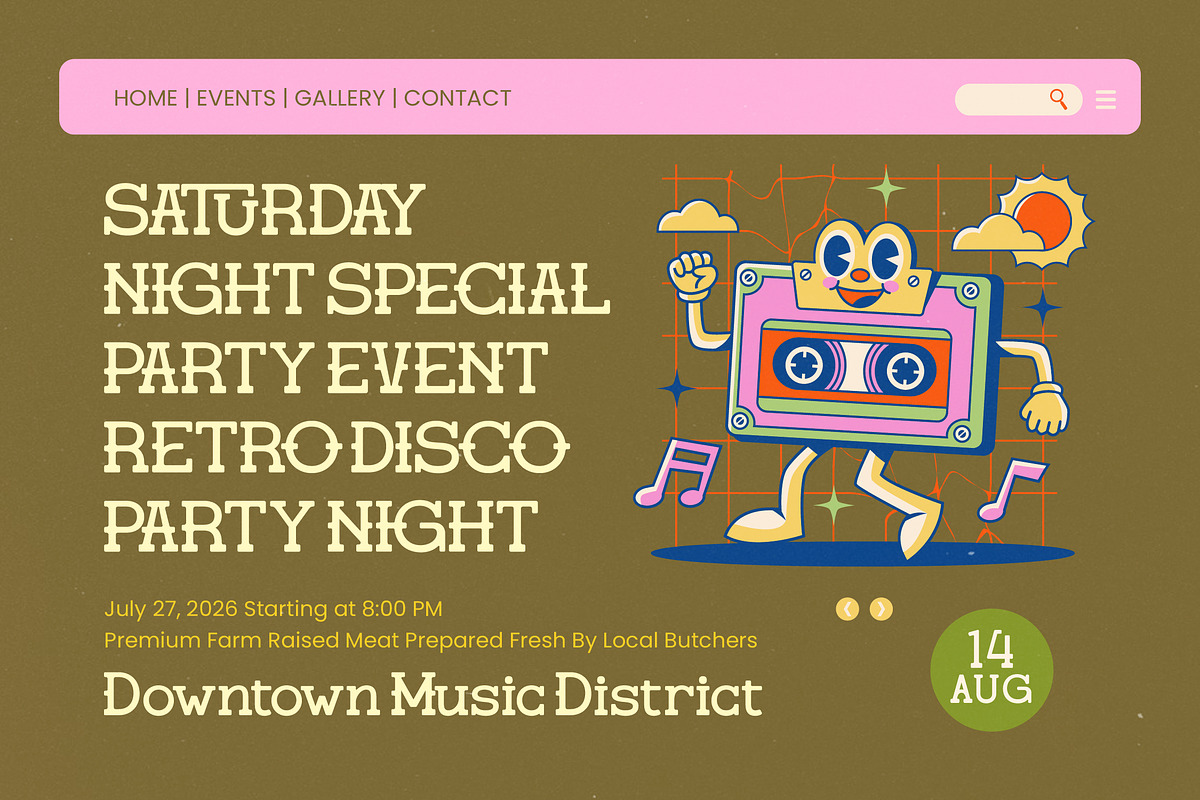 HOME | EVENTS | GALLERY | CONTACT

SATURDAY NIGHT SPECIAL PARTY EVENT RETRO DISCO PARTY NIGHT

July 27, 2026 Starting at 8:00 PM
Premium Farm Raised Meat Prepared Fresh By Local Butchers

Downtown Music District

14 AUG